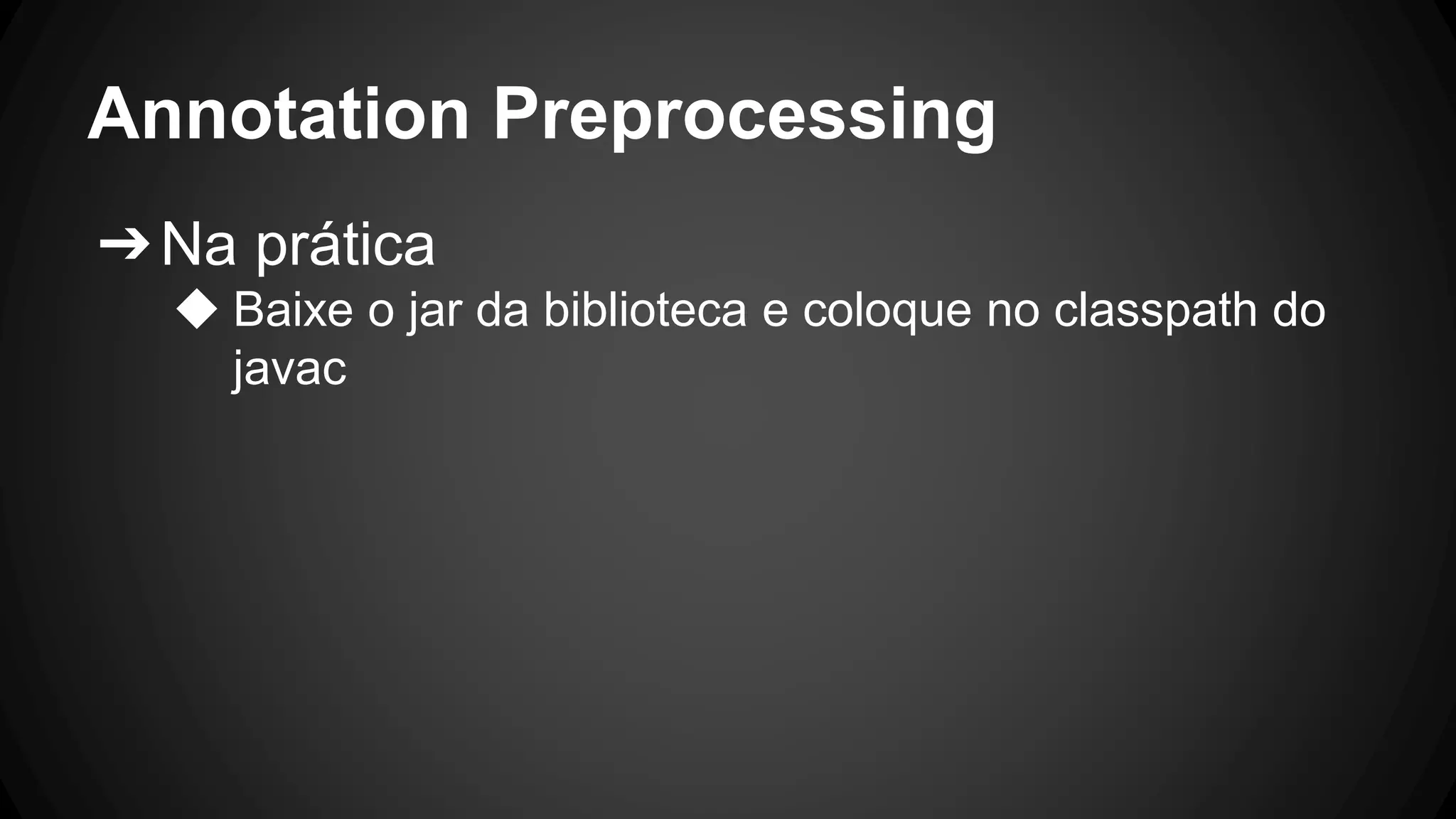 Annotation Preprocessing

➔ Na prática

◆ Baixe o jar da biblioteca e coloque no classpath do javac